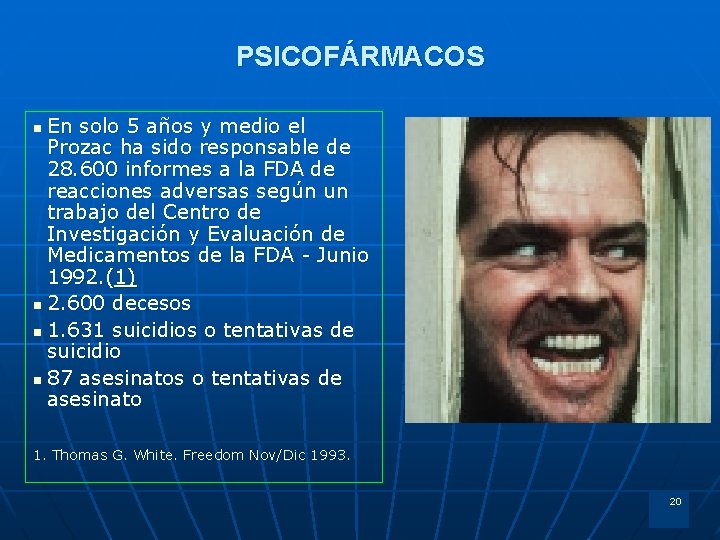 PSICOFÁRMACOS

- En solo 5 años y medio el Prozac ha sido responsable de 28.600 informes a la FDA de reacciones adversas según un trabajo del Centro de Investigación y Evaluación de Medicamentos de la FDA - Junio 1992.(1)
- 2.600 decesos
- 1.631 suicidios o tentativas de suicidio
- 87 asesinatos o tentativas de asesinato

1. Thomas G. White. Freedom Nov/Dic 1993.

20